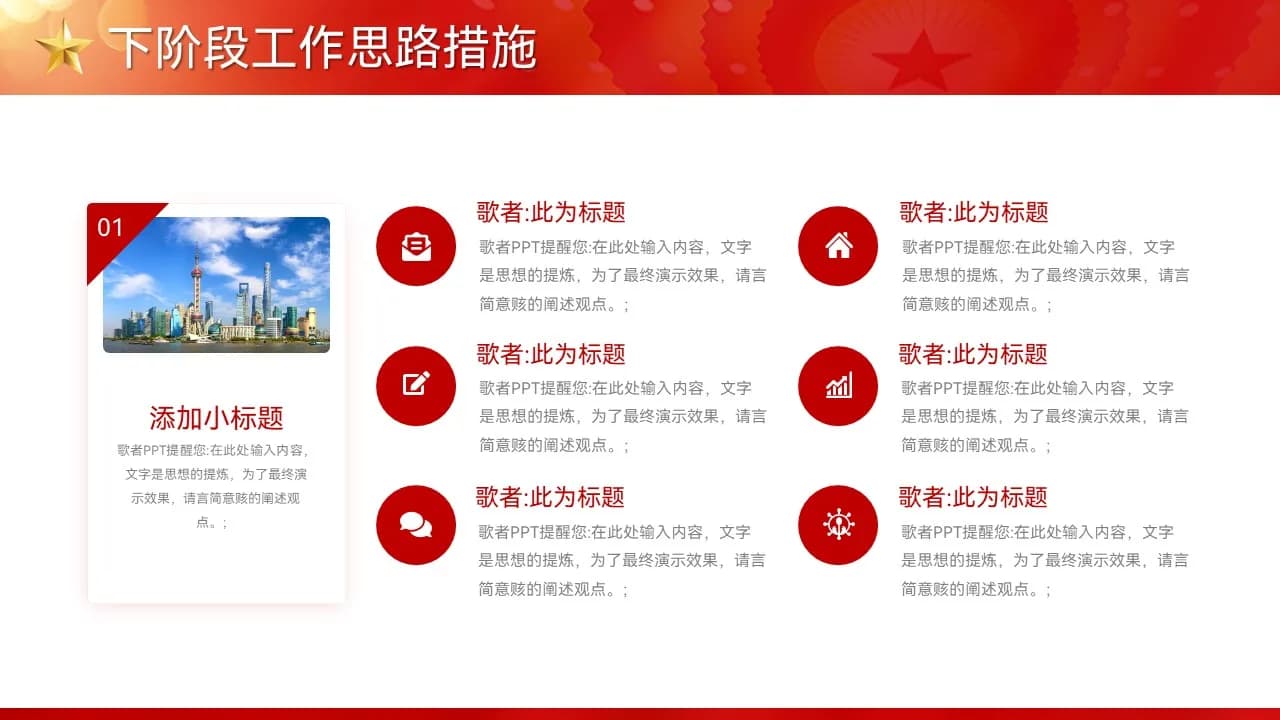 下阶段工作思路措施

01

添加小标题

歌者PPT提醒您:在此处输入内容，文字是思想的提炼，为了最终演示效果，请言简意赅的阐述观点。;

歌者:此为标题

歌者PPT提醒您:在此处输入内容，文字是思想的提炼，为了最终演示效果，请言简意赅的阐述观点。;

歌者:此为标题

歌者PPT提醒您:在此处输入内容，文字是思想的提炼，为了最终演示效果，请言简意赅的阐述观点。;

歌者:此为标题

歌者PPT提醒您:在此处输入内容，文字是思想的提炼，为了最终演示效果，请言简意赅的阐述观点。;

歌者:此为标题

歌者PPT提醒您:在此处输入内容，文字是思想的提炼，为了最终演示效果，请言简意赅的阐述观点。;

歌者:此为标题

歌者PPT提醒您:在此处输入内容，文字是思想的提炼，为了最终演示效果，请言简意赅的阐述观点。;

歌者:此为标题

歌者PPT提醒您:在此处输入内容，文字是思想的提炼，为了最终演示效果，请言简意赅的阐述观点。;